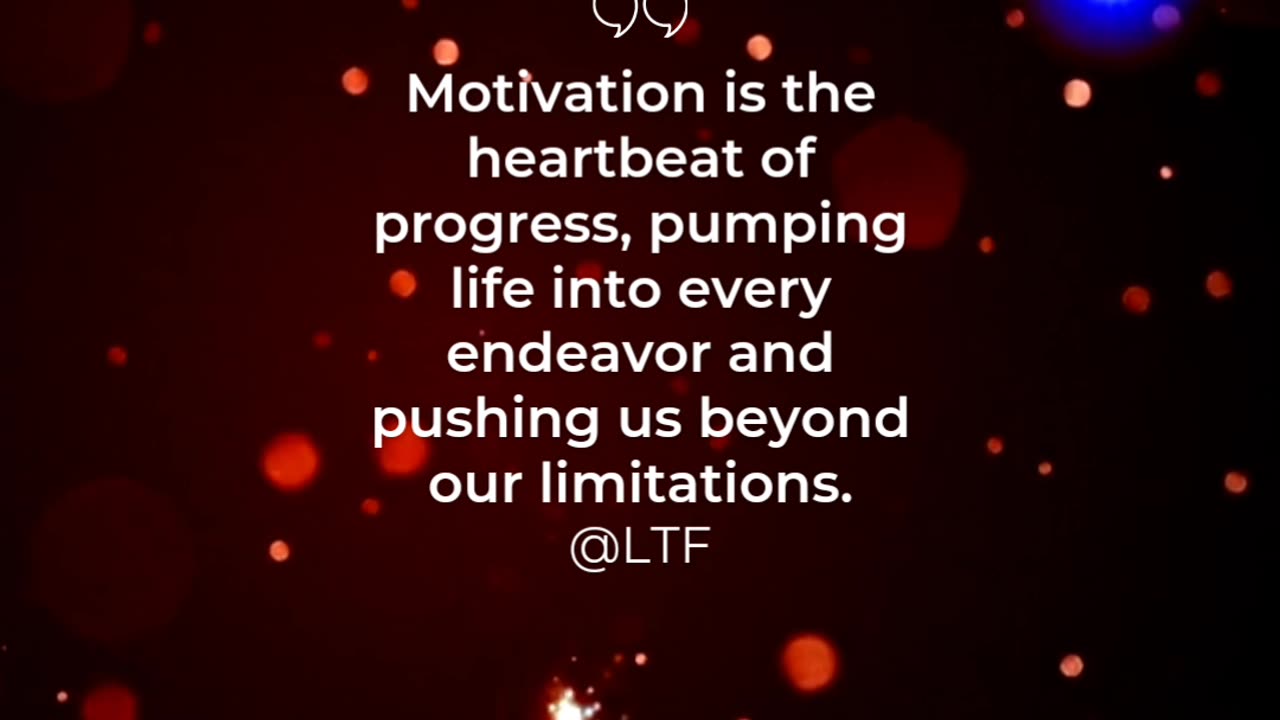 Motivation is the heartbeat of progress, pumping life into every endeavor and pushing us beyond our limitations.

@LTF